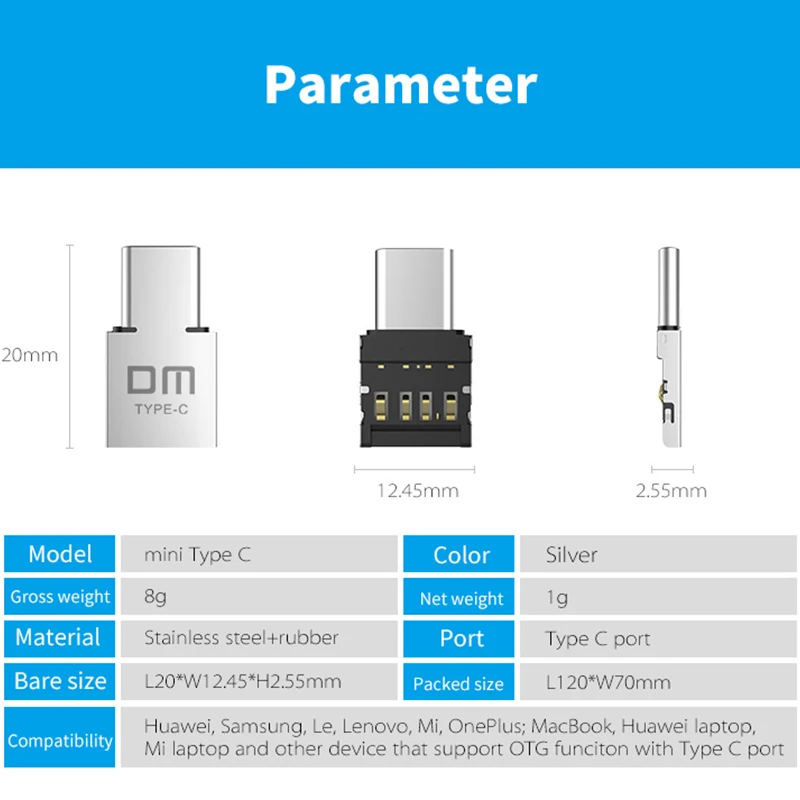 Parameter

20mm

DM
TYPE-C

12.45mm

2.55mm

| Model | mini Type C | Color | Silver |
|---|---|---|---|
| Gross weight | 8g | Net weight | 1g |
| Material | Stainless steel+rubber | Port | Type C port |
| Bare size | L20*W12.45*H2.55mm | Packed size | L120*W70mm |
| Compatibility | Huawei, Samsung, Le, Lenovo, Mi, OnePlus; MacBook, Huawei laptop, Mi laptop and other device that support OTG funciton with Type C port | | |